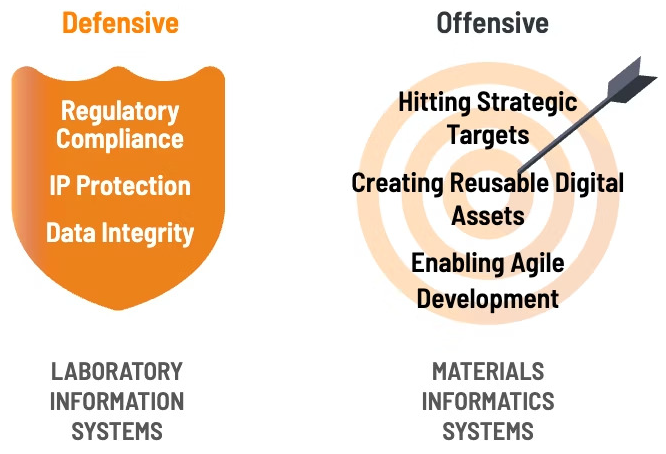 Defensive

Regulatory Compliance

IP Protection

Data Integrity

LABORATORY INFORMATION SYSTEMS

Offensive

Hitting Strategic Targets

Creating Reusable Digital Assets

Enabling Agile Development

MATERIALS INFORMATICS SYSTEMS